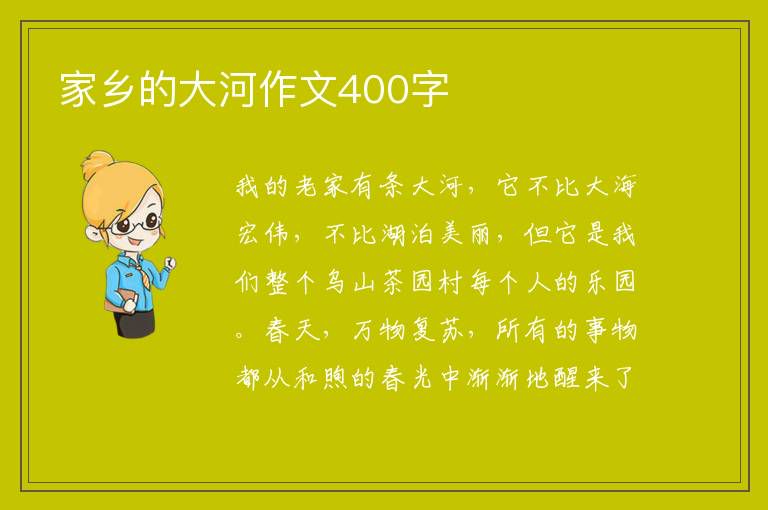 家乡的大河作文400字

我的老家有条大河，它不比大海宏伟，不比湖泊美丽，但它是我们整个乌山茶园村每个人的乐园。春天，万物复苏，所有的事物都从和煦的春光中渐渐地醒来了